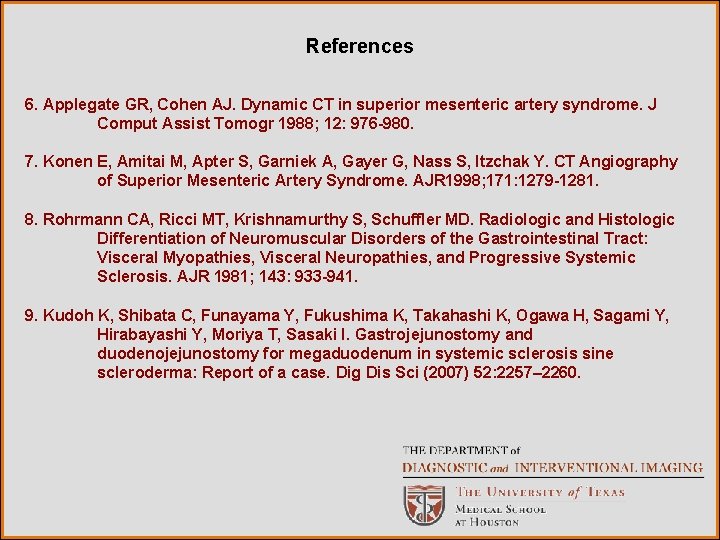 References

6. Applegate GR, Cohen AJ. Dynamic CT in superior mesenteric artery syndrome. J Comput Assist Tomogr 1988; 12: 976-980.

7. Konen E, Amitai M, Apter S, Garniek A, Gayer G, Nass S, Itzchak Y. CT Angiography of Superior Mesenteric Artery Syndrome. AJR1998;171:1279-1281.

8. Rohrmann CA, Ricci MT, Krishnamurthy S, Schuffler MD. Radiologic and Histologic Differentiation of Neuromuscular Disorders of the Gastrointestinal Tract: Visceral Myopathies, Visceral Neuropathies, and Progressive Systemic Sclerosis. AJR 1981; 143: 933-941.

9. Kudoh K, Shibata C, Funayama Y, Fukushima K, Takahashi K, Ogawa H, Sagami Y, Hirabayashi Y, Moriya T, Sasaki I. Gastrojejunostomy and duodenojejunostomy for megaduodenum in systemic sclerosis sine scleroderma: Report of a case. Dig Dis Sci (2007) 52:2257–2260.

THE DEPARTMENT of
DIAGNOSTIC and INTERVENTIONAL IMAGING
THE UNIVERSITY of TEXAS
MEDICAL SCHOOL
AT HOUSTON